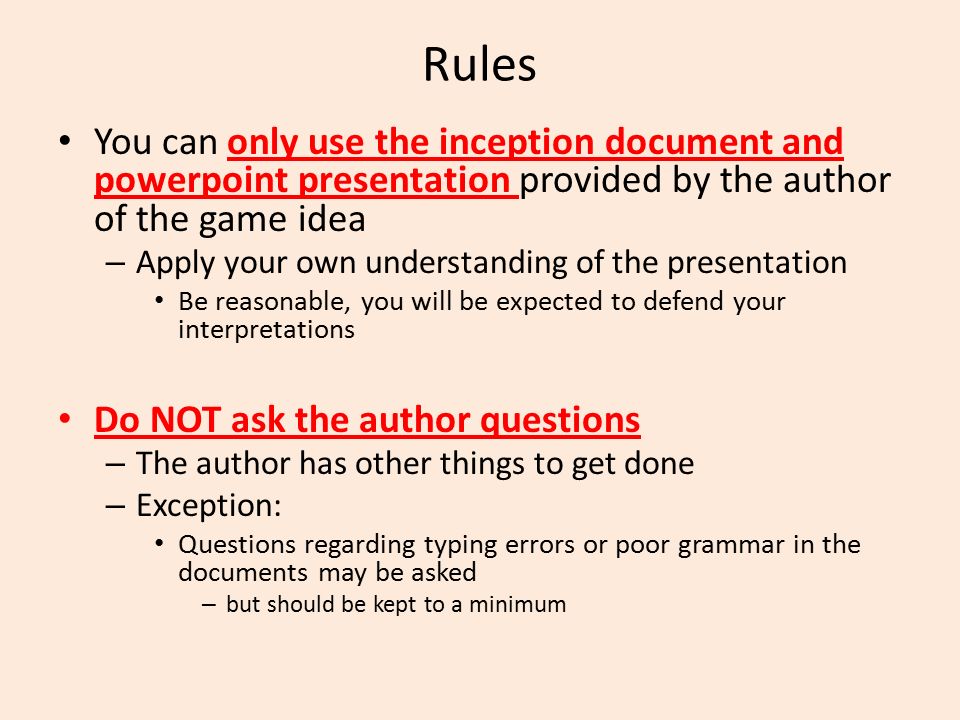 Rules

• You can only use the inception document and powerpoint presentation provided by the author of the game idea
– Apply your own understanding of the presentation
• Be reasonable, you will be expected to defend your interpretations

• Do NOT ask the author questions
– The author has other things to get done
– Exception:
• Questions regarding typing errors or poor grammar in the documents may be asked
– but should be kept to a minimum